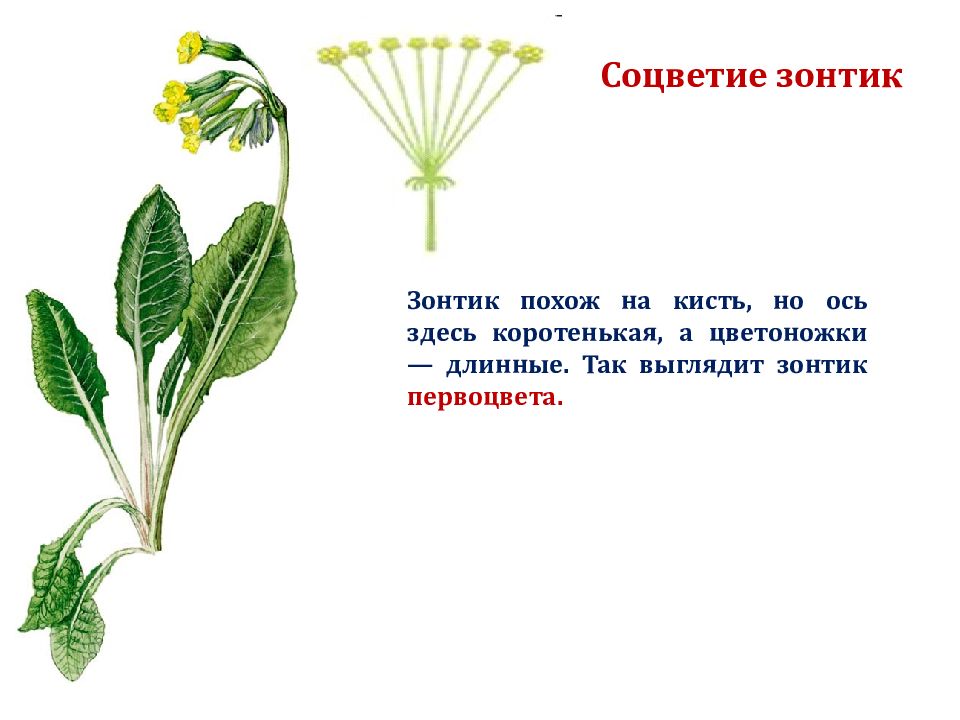 Соцветие зонтик

Зонтик похож на кисть, но ось здесь коротенькая, а цветоножки — длинные. Так выглядит зонтик первоцвета.